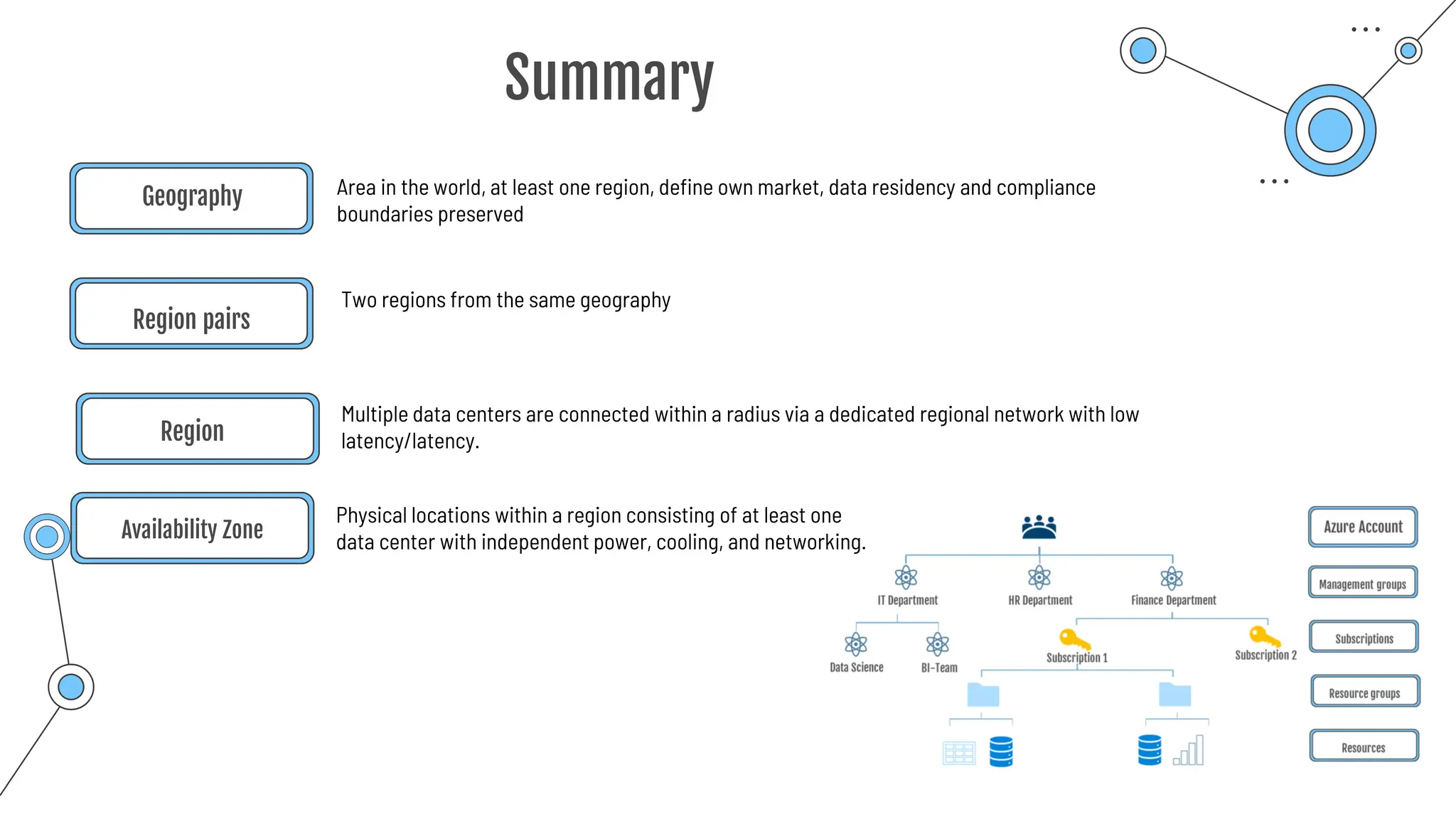 Summary

Geography

Area in the world, at least one region, define own market, data residency and compliance boundaries preserved

Region pairs

Two regions from the same geography

Region

Multiple data centers are connected within a radius via a dedicated regional network with low latency/latency.

Availability Zone

Physical locations within a region consisting of at least one data center with independent power, cooling, and networking.

IT Department
HR Department
Finance Department
Data Science
BI-Team
Subscription 1
Subscription 2

Azure Account
Management groups
Subscriptions
Resource groups
Resources